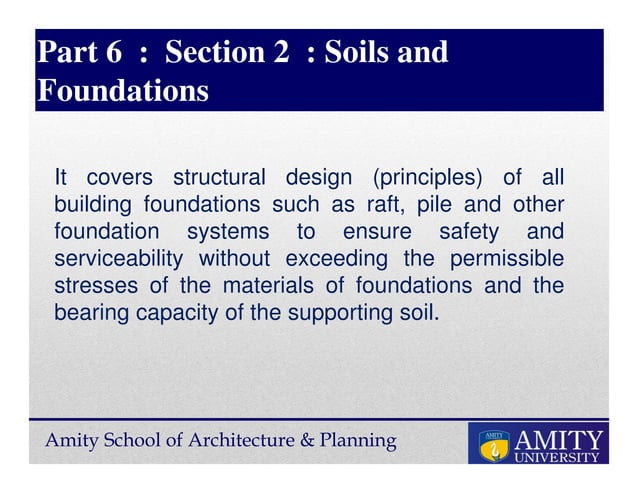 Part 6 : Section 2 : Soils and Foundations

It covers structural design (principles) of all building foundations such as raft, pile and other foundation systems to ensure safety and serviceability without exceeding the permissible stresses of the materials of foundations and the bearing capacity of the supporting soil.

Amity School of Architecture & Planning

AMITY

AMITY UNIVERSITY